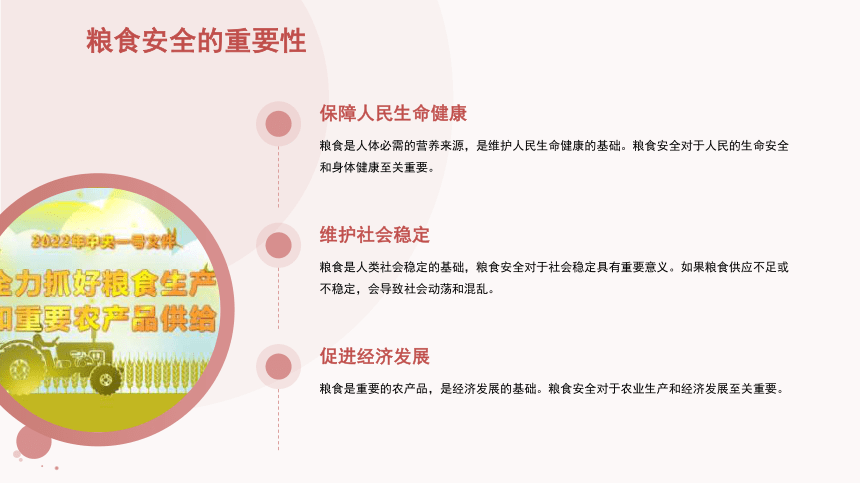 粮食安全的重要性

2022年中央一号文件
全力抓好粮食生产
和重要农产品供给

保障人民生命健康

粮食是人体必需的营养来源，是维护人民生命健康的基础。粮食安全对于人民的生命安全和身体健康至关重要。

维护社会稳定

粮食是人类社会稳定的基础，粮食安全对于社会稳定具有重要意义。如果粮食供应不足或不稳定，会导致社会动荡和混乱。

促进经济发展

粮食是重要的农产品，是经济发展的基础。粮食安全对于农业生产和经济发展至关重要。